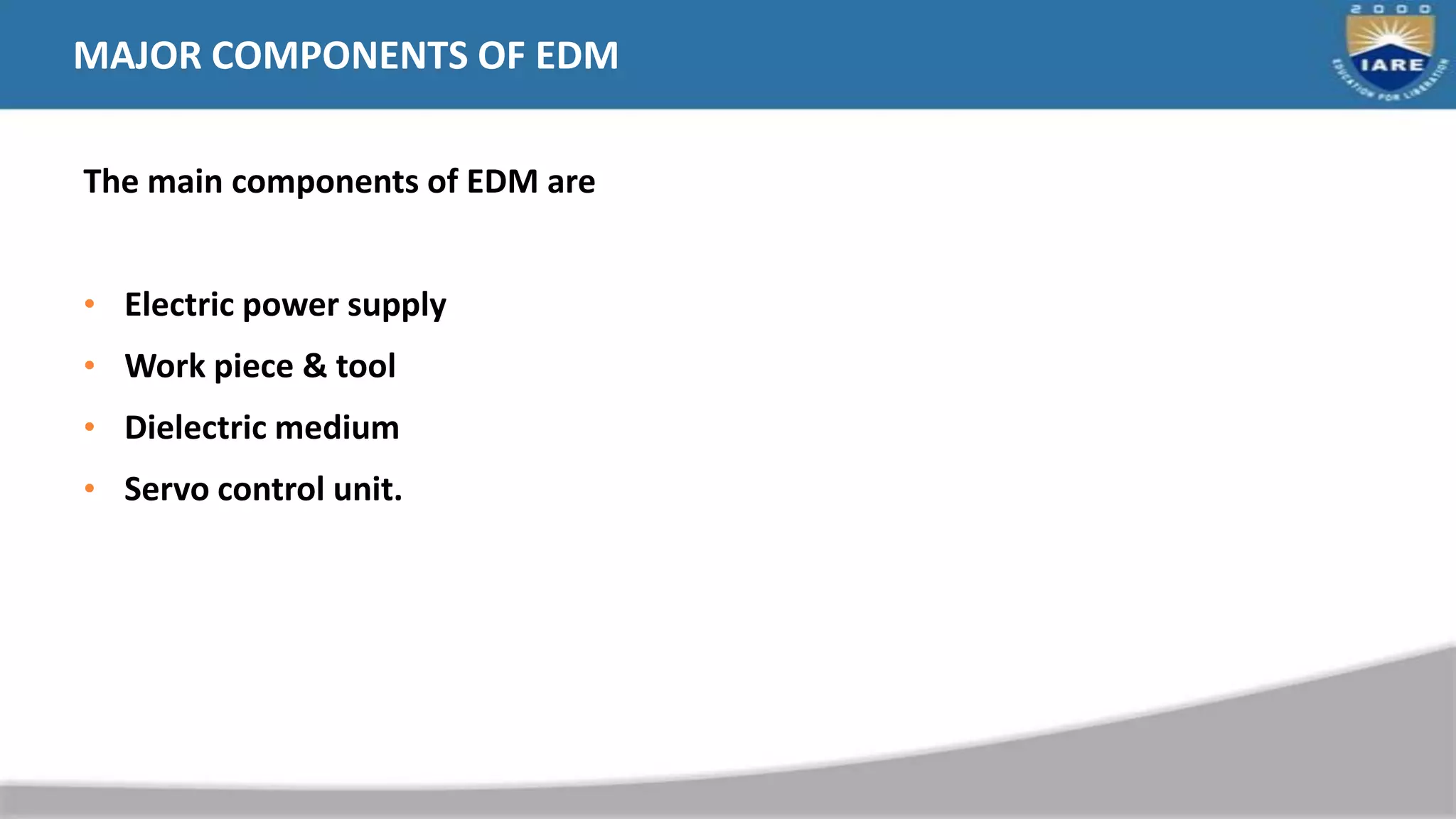 MAJOR COMPONENTS OF EDM

2000
IARE
EDUCATION FOR LIBERATION

The main components of EDM are

• Electric power supply
• Work piece & tool
• Dielectric medium
• Servo control unit.